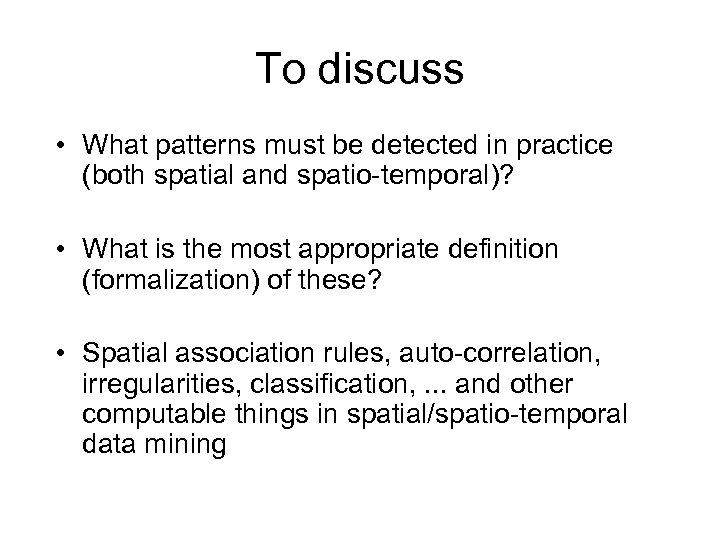 To discuss

• What patterns must be detected in practice (both spatial and spatio-temporal)?

• What is the most appropriate definition (formalization) of these?

• Spatial association rules, auto-correlation, irregularities, classification, ... and other computable things in spatial/spatio-temporal data mining